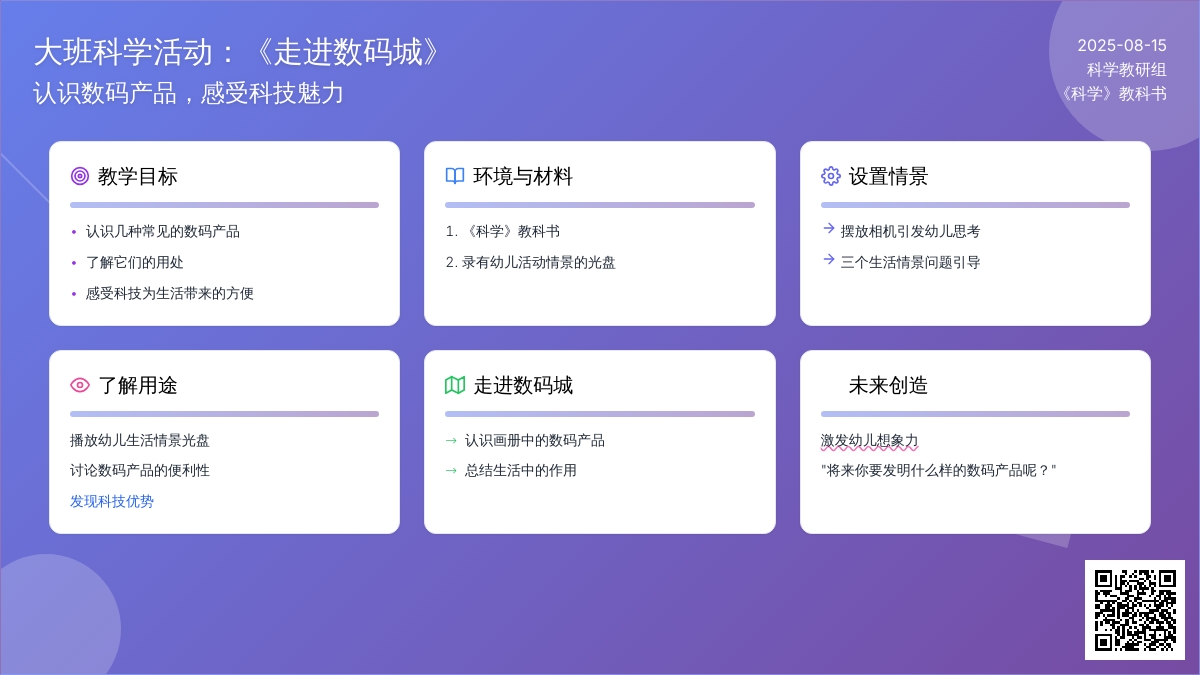 大班科学活动：《走进数码城》
认识数码产品，感受科技魅力

2025-08-15
科学教研组
《科学》教科书

教学目标
• 认识几种常见的数码产品
• 了解它们的用处
• 感受科技为生活带来的方便

环境与材料
1. 《科学》教科书
2. 录有幼儿活动情景的光盘

设置情景
→ 摆放相机引发幼儿思考
→ 三个生活情景问题引导

了解用途
播放幼儿生活情景光盘
讨论数码产品的便利性
发现科技优势

走进数码城
→ 认识画册中的数码产品
→ 总结生活中的作用

未来创造
激发幼儿想象力
"将来你要发明什么样的数码产品呢？"